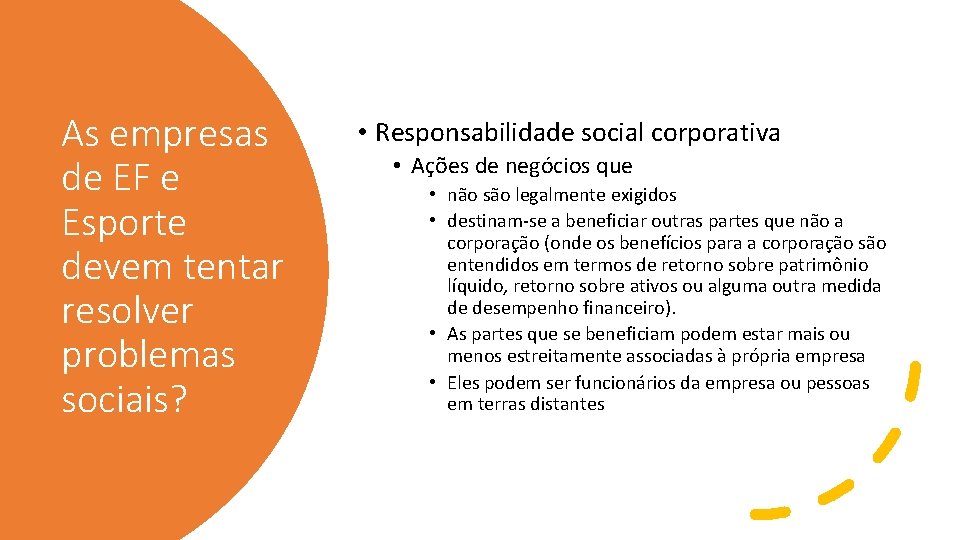 As empresas de EF e Esporte devem tentar resolver problemas sociais?

• Responsabilidade social corporativa
  • Ações de negócios que
    • não são legalmente exigidos
    • destinam-se a beneficiar outras partes que não a corporação (onde os benefícios para a corporação são entendidos em termos de retorno sobre patrimônio líquido, retorno sobre ativos ou alguma outra medida de desempenho financeiro).
    • As partes que se beneficiam podem estar mais ou menos estreitamente associadas à própria empresa
    • Eles podem ser funcionários da empresa ou pessoas em terras distantes